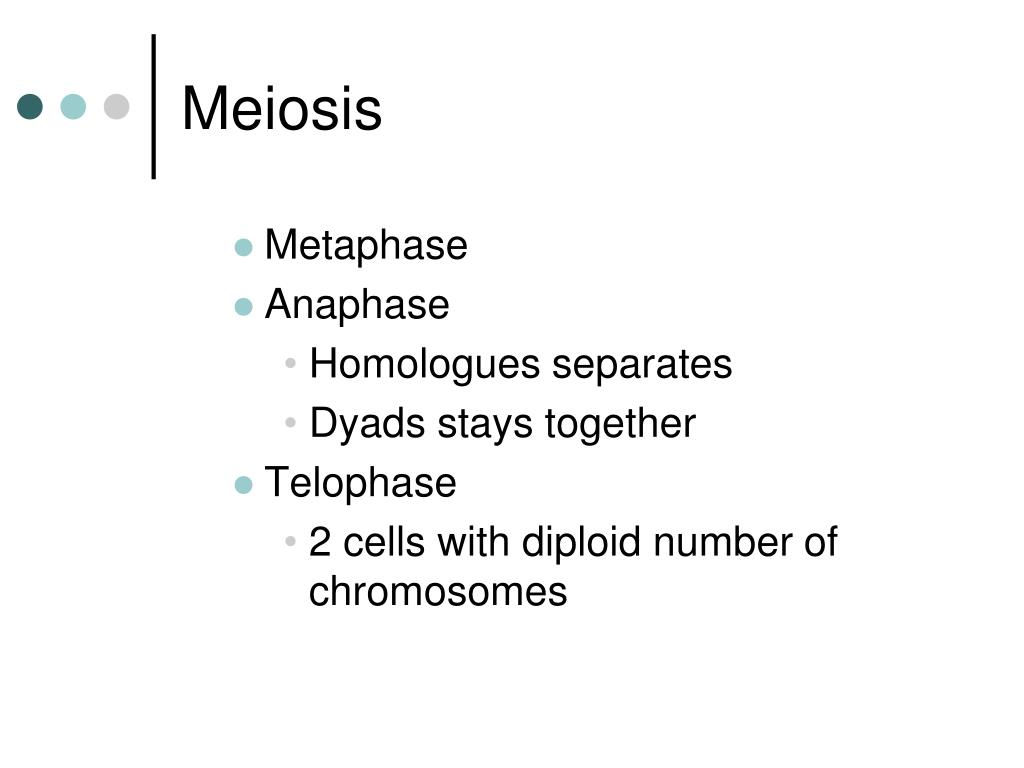 Meiosis

- Metaphase
- Anaphase
  - Homologues separates
  - Dyads stays together
- Telophase
  - 2 cells with diploid number of chromosomes